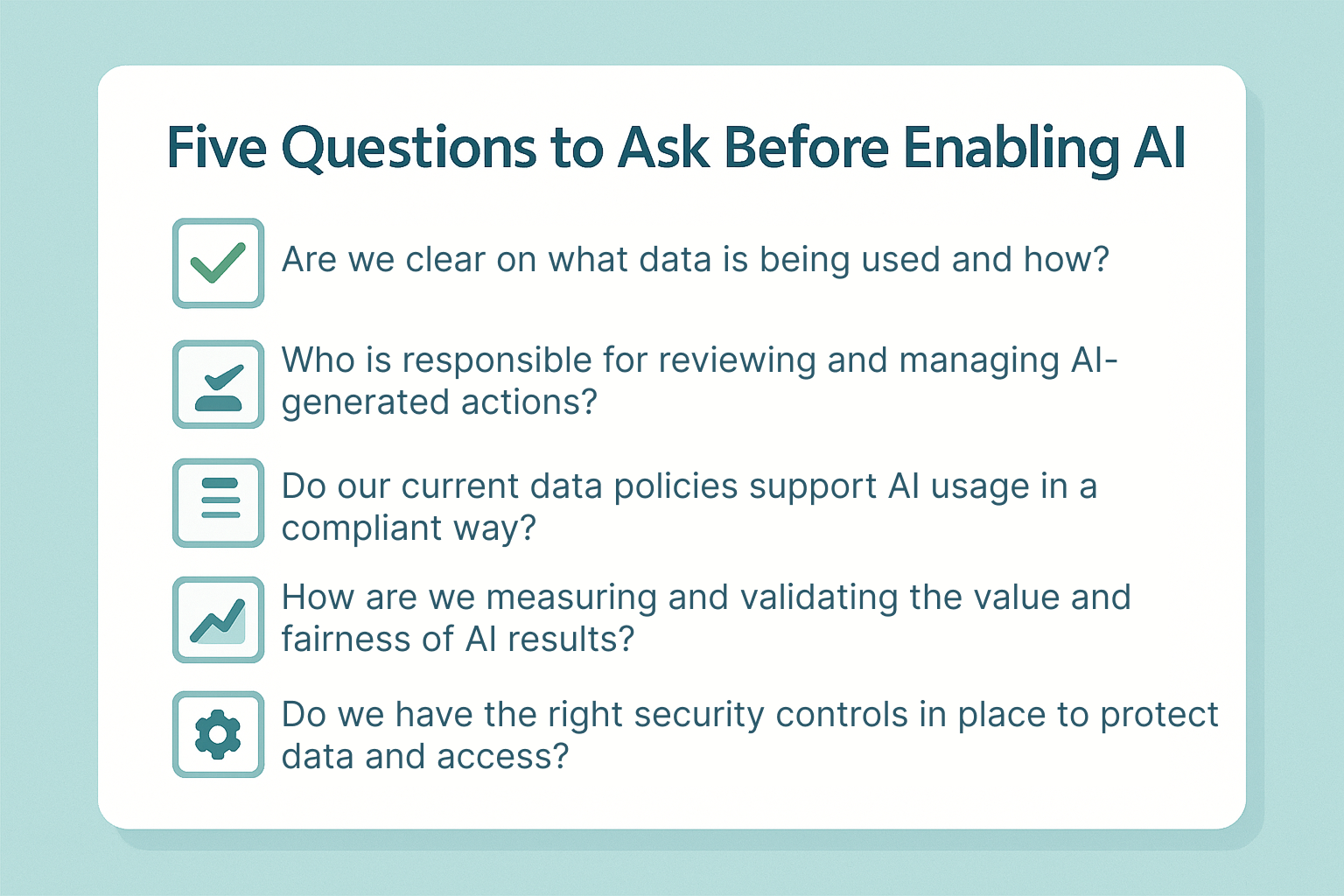 Five Questions to Ask Before Enabling AI

Are we clear on what data is being used and how?

Who is responsible for reviewing and managing AI-generated actions?

Do our current data policies support AI usage in a compliant way?

How are we measuring and validating the value and fairness of AI results?

Do we have the right security controls in place to protect data and access?